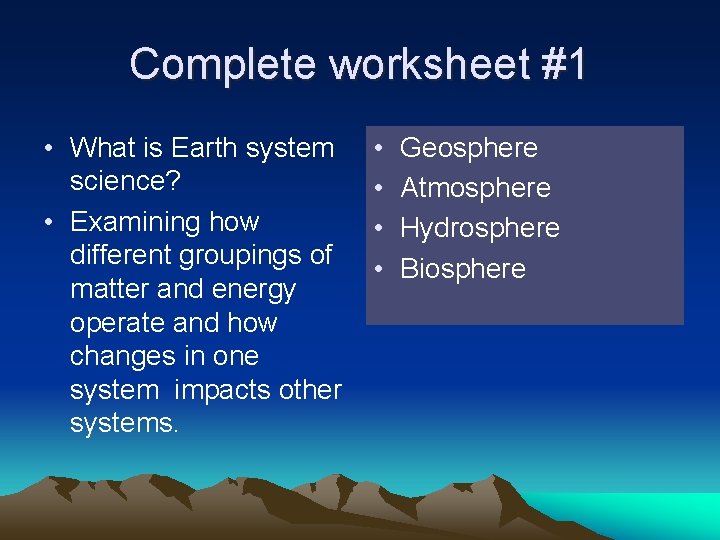 Complete worksheet #1

• What is Earth system science?
• Examining how different groupings of matter and energy operate and how changes in one system  impacts other systems.

• Geosphere
• Atmosphere
• Hydrosphere
• Biosphere